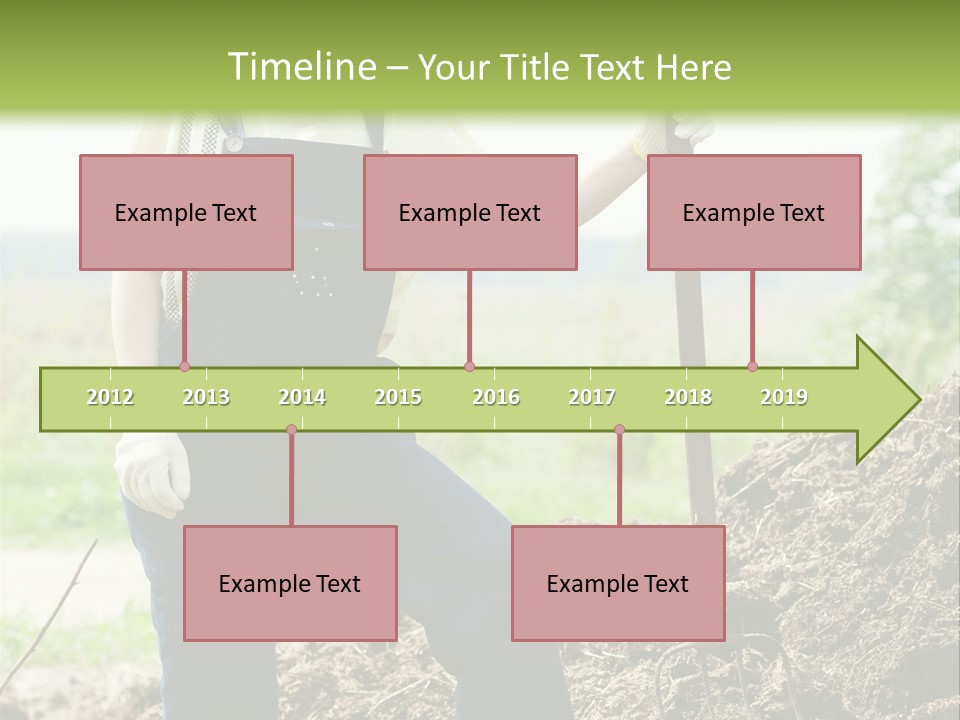 Timeline – Your Title Text Here

Example Text

Example Text

Example Text

2012 2013 2014 2015 2016 2017 2018 2019

Example Text

Example Text